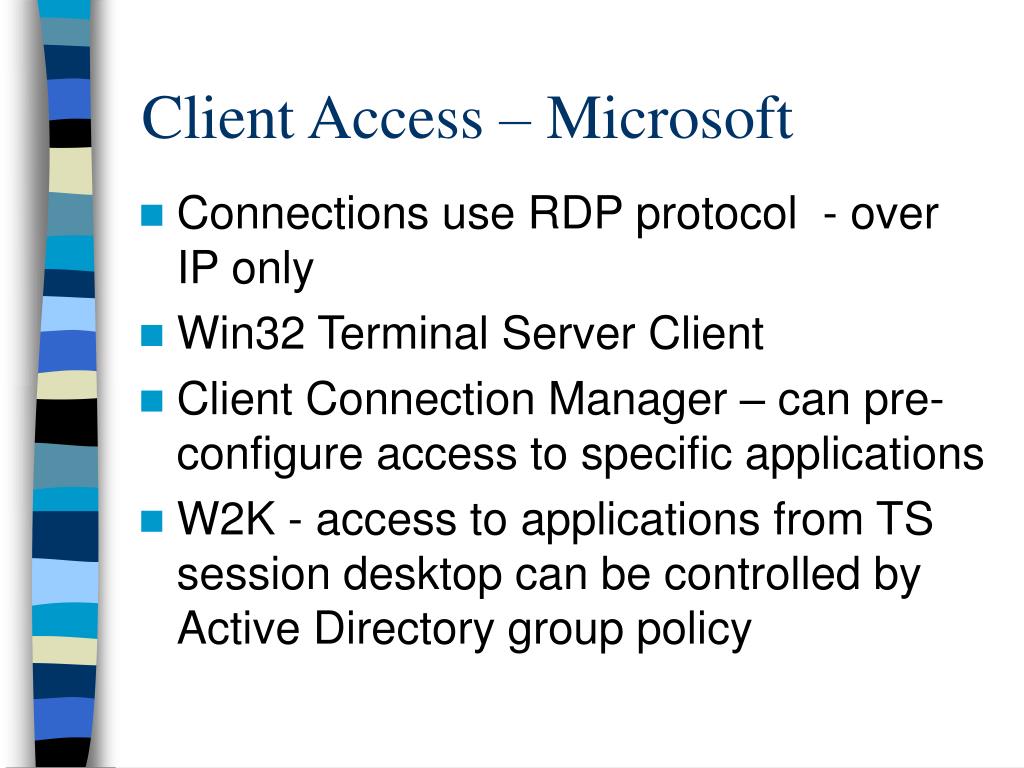 Client Access – Microsoft

- Connections use RDP protocol - over IP only
- Win32 Terminal Server Client
- Client Connection Manager – can pre-configure access to specific applications
- W2K - access to applications from TS session desktop can be controlled by Active Directory group policy